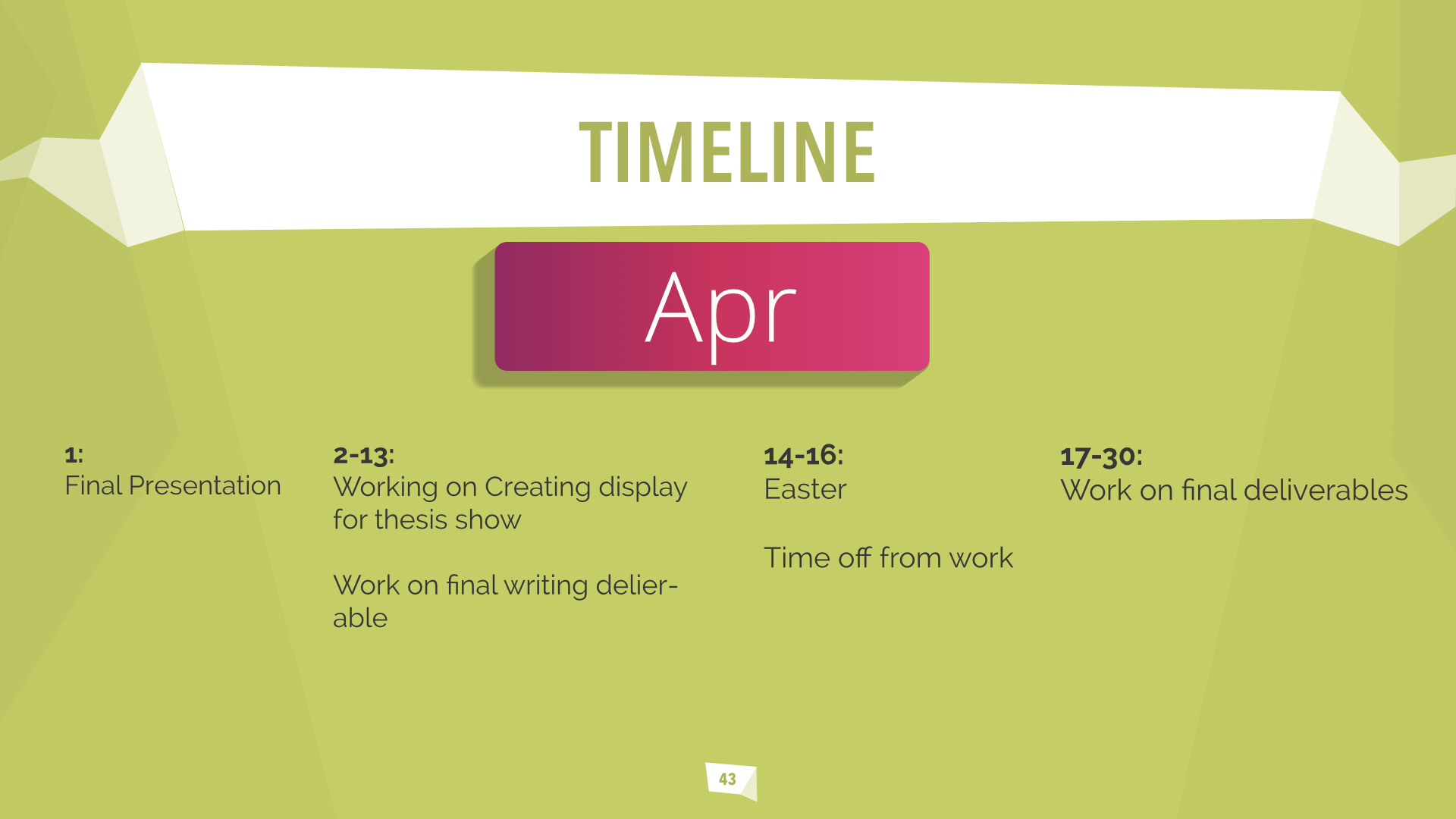 TIMELINE

Apr

1:
Final Presentation

2-13:
Working on Creating display for thesis show

Work on final writing delierable

14-16:
Easter

Time off from work

17-30:
Work on final deliverables

43